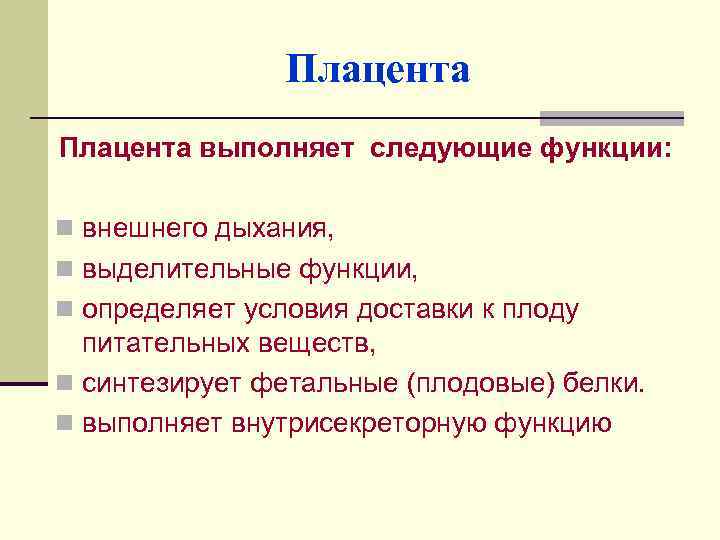 Плацента

Плацента выполняет следующие функции:

- внешнего дыхания,
- выделительные функции,
- определяет условия доставки к плоду питательных веществ,
- синтезирует фетальные (плодовые) белки.
- выполняет внутрисекреторную функцию